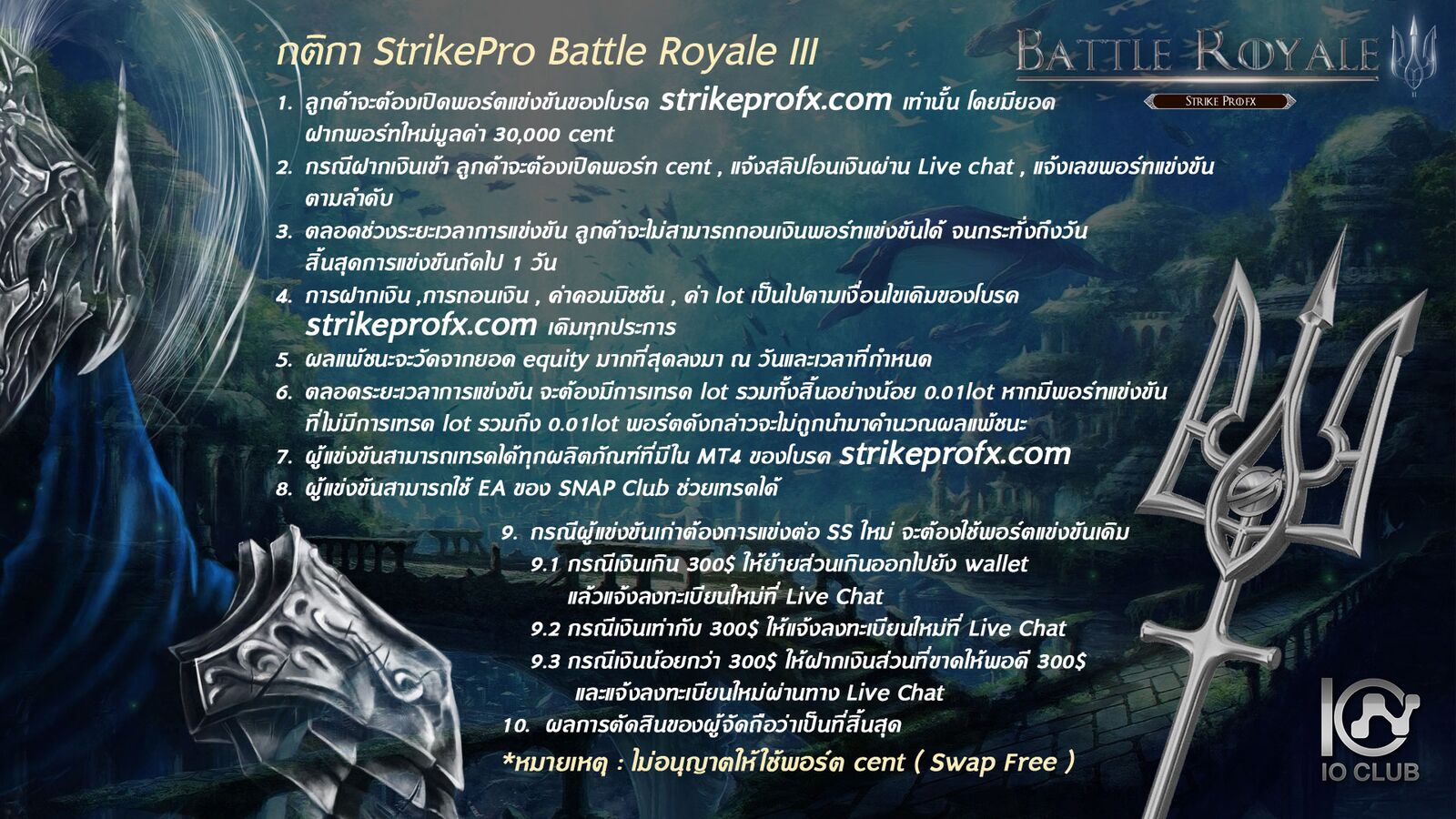 กติกา StrikePro Battle Royale III

BATTLE ROYALE
STRIKE PROFX

1. ลูกค้าจะต้องเปิดพอร์ตแข่งขันของโบรค strikeprofx.com เท่านั้น โดยมียอดฝากพอร์ทใหม่มูลค่า 30,000 cent
2. กรณีฝากเงินเข้า ลูกค้าจะต้องเปิดพอร์ท cent , แจ้งสลิปโอนเงินผ่าน Live chat , แจ้งเลขพอร์ทแข่งขัน ตามลำดับ
3. ตลอดช่วงระยะเวลาการแข่งขัน ลูกค้าจะไม่สามารถถอนเงินพอร์ทแข่งขันได้ จนกระทั่งถึงวันสิ้นสุดการแข่งขันถัดไป 1 วัน
4. การฝากเงิน ,การถอนเงิน , ค่าคอมมิชชัน , ค่า lot เป็นไปตามเงื่อนไขเดิมของโบรค strikeprofx.com เดิมทุกประการ
5. ผลแพ้ชนะจะวัดจากยอด equity มากที่สุดลงมา ณ วันและเวลาที่กำหนด
6. ตลอดระยะเวลาการแข่งขัน จะต้องมีการเทรด lot รวมทั้งสิ้นอย่างน้อย 0.01lot หากมีพอร์ทแข่งขันที่ไม่มีการเทรด lot รวมถึง 0.01lot พอร์ตดังกล่าวจะไม่ถูกนำมาคำนวณผลแพ้ชนะ
7. ผู้แข่งขันสามารถเทรดได้ทุกผลิตภัณฑ์ที่มีใน MT4 ของโบรค strikeprofx.com
8. ผู้แข่งขันสามารถใช้ EA ของ SNAP Club ช่วยเทรดได้
9. กรณีผู้แข่งขันเก่าต้องการแข่งต่อ SS ใหม่ จะต้องใช้พอร์ตแข่งขันเดิม
9.1 กรณีเงินเกิน 300$ ให้ย้ายส่วนเกินออกไปยัง wallet แล้วแจ้งลงทะเบียนใหม่ที่ Live Chat
9.2 กรณีเงินเท่ากับ 300$ ให้แจ้งลงทะเบียนใหม่ที่ Live Chat
9.3 กรณีเงินน้อยกว่า 300$ ให้ฝากเงินส่วนที่ขาดให้พอดี 300$ และแจ้งลงทะเบียนใหม่ผ่านทาง Live Chat
10. ผลการตัดสินของผู้จัดถือว่าเป็นที่สิ้นสุด
*หมายเหตุ : ไม่อนุญาตให้ใช้พอร์ต cent ( Swap Free )

IO CLUB